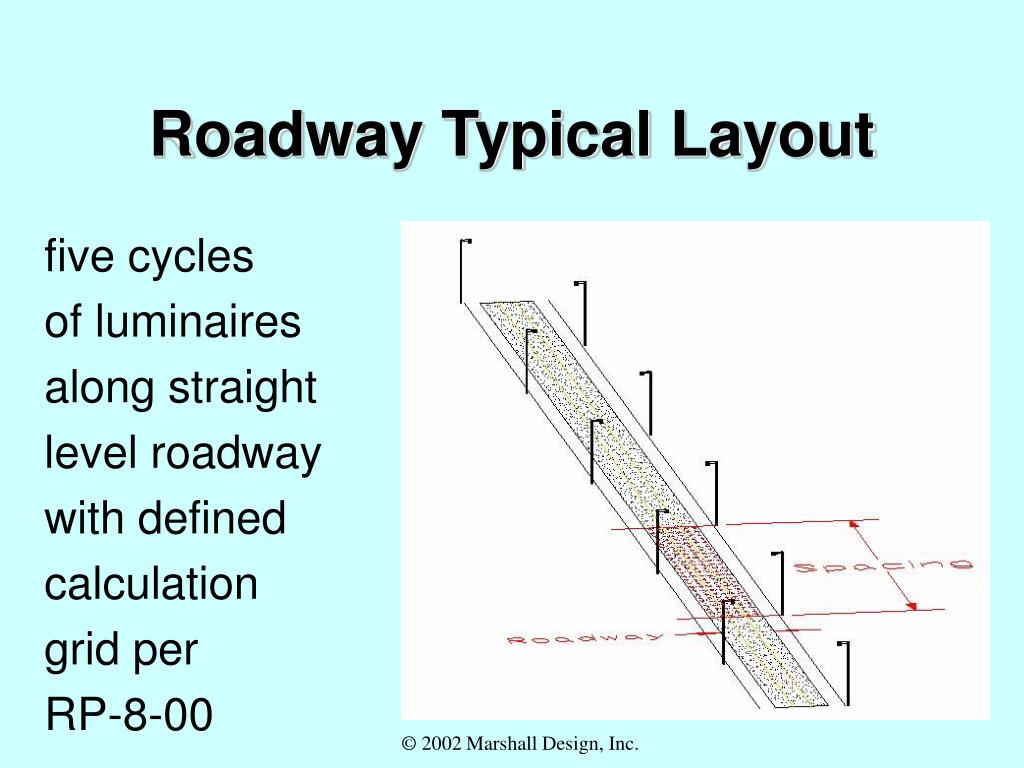 Roadway Typical Layout

five cycles of luminaires along straight level roadway with defined calculation grid per RP-8-00

Spacing

Roadway

© 2002 Marshall Design, Inc.